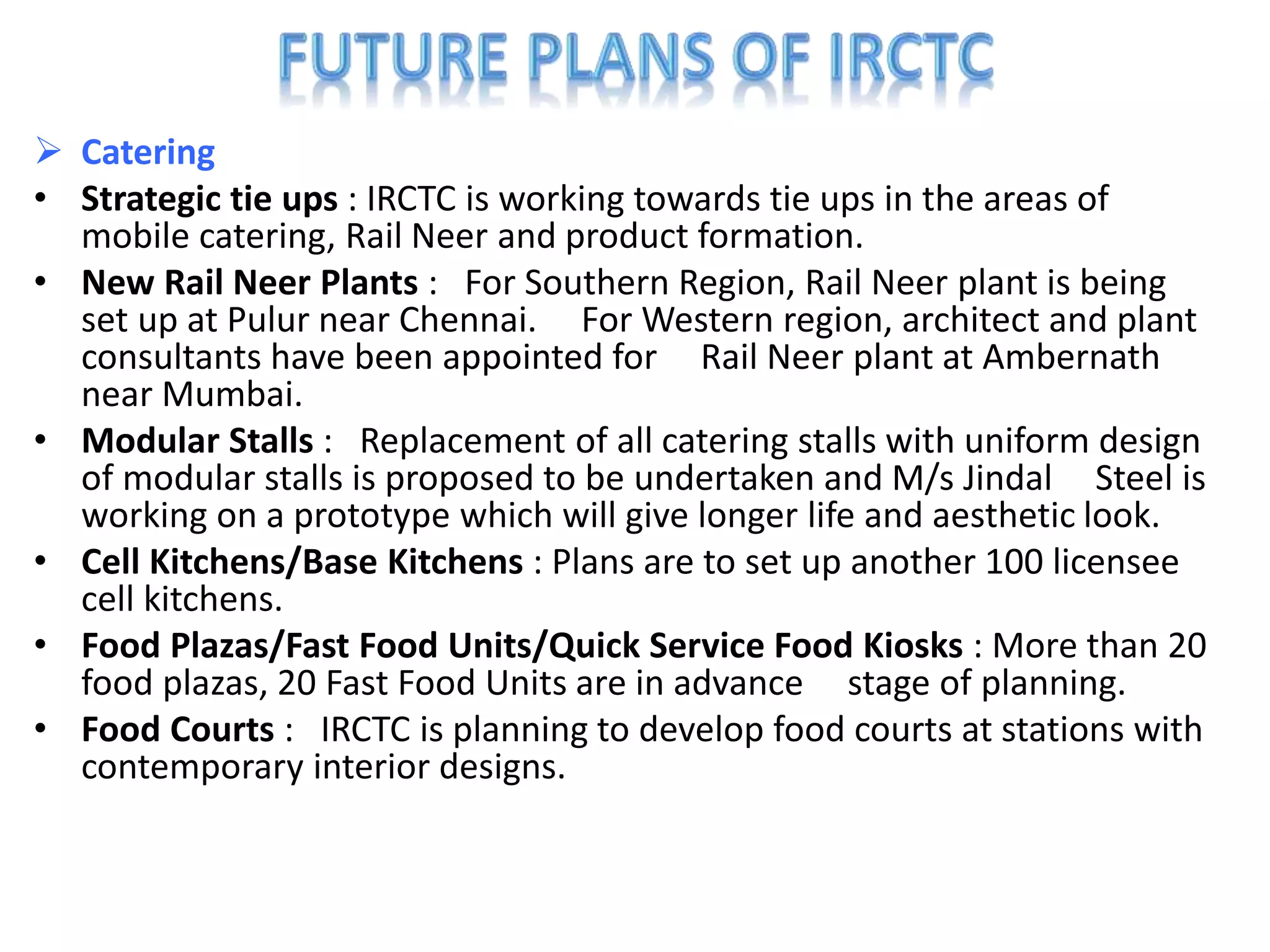 FUTURE PLANS OF IRCTC

➢ Catering

• Strategic tie ups : IRCTC is working towards tie ups in the areas of mobile catering, Rail Neer and product formation.

• New Rail Neer Plants : For Southern Region, Rail Neer plant is being set up at Pulur near Chennai. For Western region, architect and plant consultants have been appointed for Rail Neer plant at Ambernath near Mumbai.

• Modular Stalls : Replacement of all catering stalls with uniform design of modular stalls is proposed to be undertaken and M/s Jindal Steel is working on a prototype which will give longer life and aesthetic look.

• Cell Kitchens/Base Kitchens : Plans are to set up another 100 licensee cell kitchens.

• Food Plazas/Fast Food Units/Quick Service Food Kiosks : More than 20 food plazas, 20 Fast Food Units are in advance stage of planning.

• Food Courts : IRCTC is planning to develop food courts at stations with contemporary interior designs.